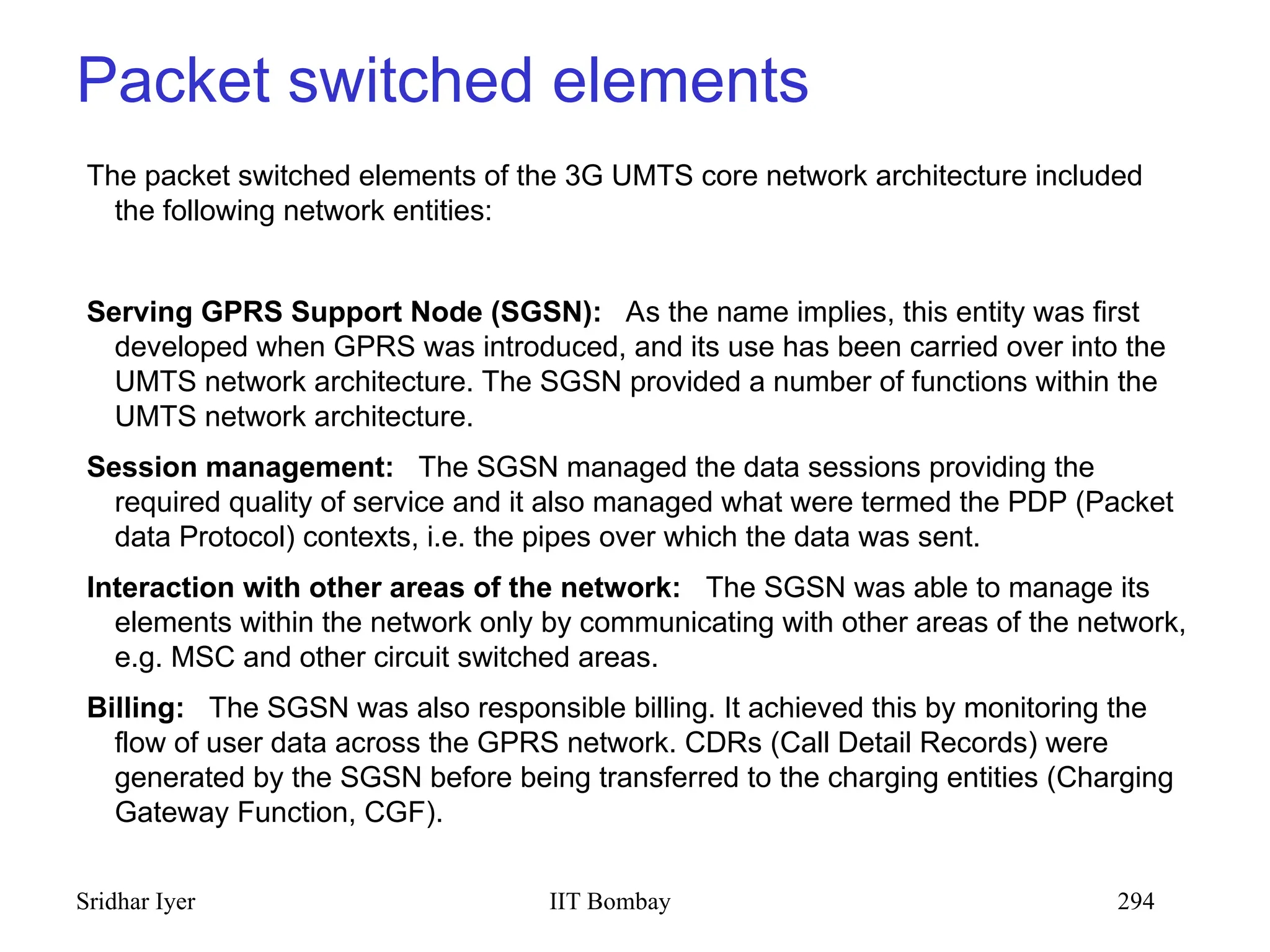 Packet switched elements

The packet switched elements of the 3G UMTS core network architecture included the following network entities:

Serving GPRS Support Node (SGSN): As the name implies, this entity was first developed when GPRS was introduced, and its use has been carried over into the UMTS network architecture. The SGSN provided a number of functions within the UMTS network architecture.

Session management: The SGSN managed the data sessions providing the required quality of service and it also managed what were termed the PDP (Packet data Protocol) contexts, i.e. the pipes over which the data was sent.

Interaction with other areas of the network: The SGSN was able to manage its elements within the network only by communicating with other areas of the network, e.g. MSC and other circuit switched areas.

Billing: The SGSN was also responsible billing. It achieved this by monitoring the flow of user data across the GPRS network. CDRs (Call Detail Records) were generated by the SGSN before being transferred to the charging entities (Charging Gateway Function, CGF).

Sridhar Iyer IIT Bombay 294